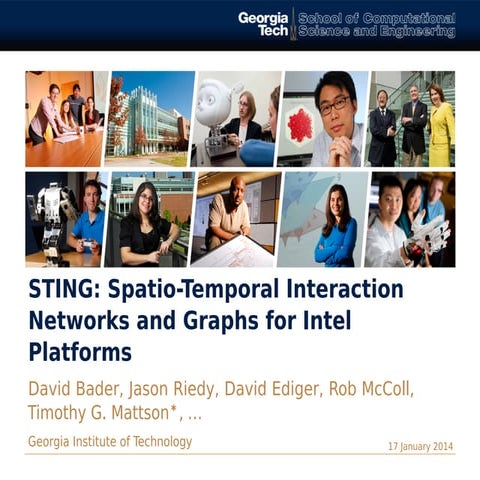 Georgia Tech School of Computational Science and Engineering

STING: Spatio-Temporal Interaction Networks and Graphs for Intel Platforms

David Bader, Jason Riedy, David Ediger, Rob McColl, Timothy G. Mattson*, ...

Georgia Institute of Technology

17 January 2014